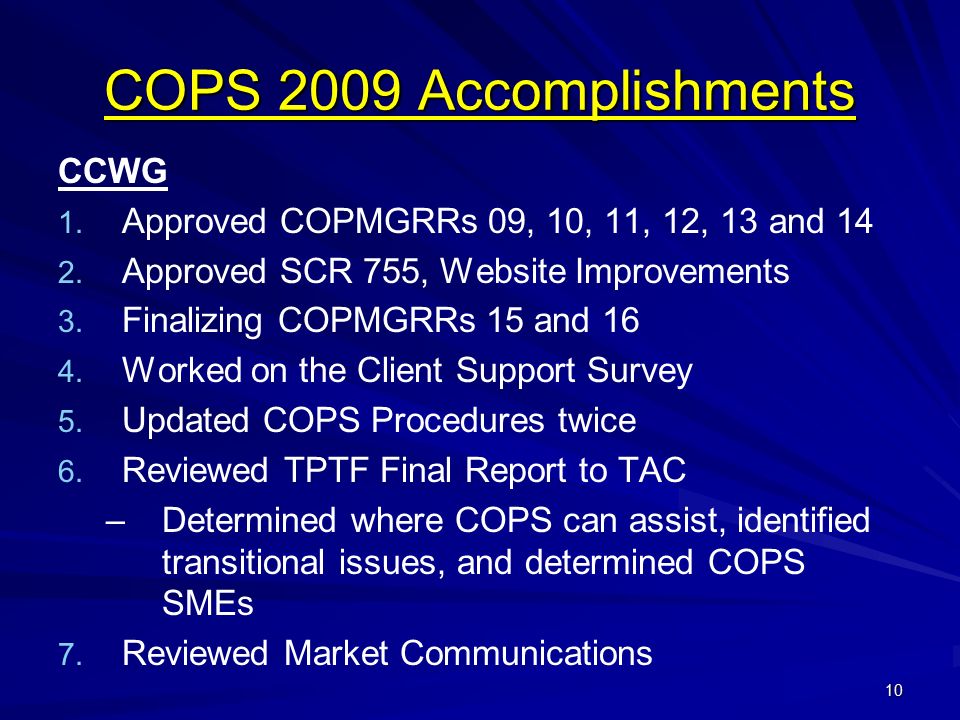 COPS 2009 Accomplishments

CCWG

1. Approved COPMGRRs 09, 10, 11, 12, 13 and 14
2. Approved SCR 755, Website Improvements
3. Finalizing COPMGRRs 15 and 16
4. Worked on the Client Support Survey
5. Updated COPS Procedures twice
6. Reviewed TPTF Final Report to TAC
– Determined where COPS can assist, identified transitional issues, and determined COPS SMEs
7. Reviewed Market Communications

10